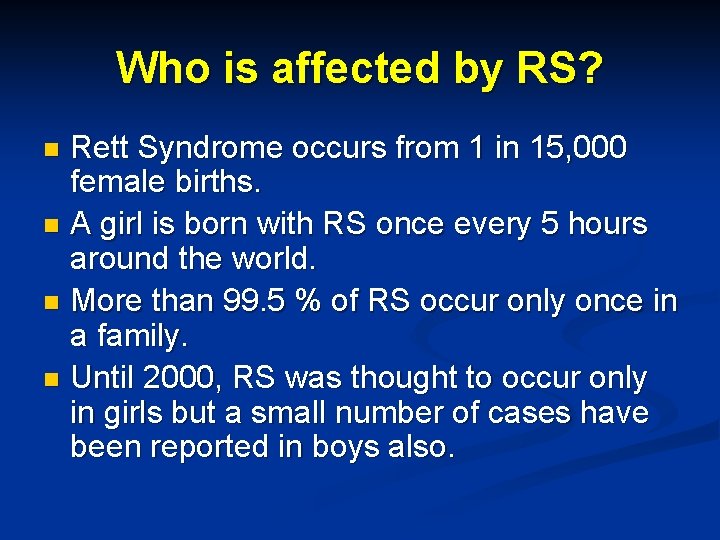 Who is affected by RS?

- Rett Syndrome occurs from 1 in 15,000 female births.
- A girl is born with RS once every 5 hours around the world.
- More than 99.5 % of RS occur only once in a family.
- Until 2000, RS was thought to occur only in girls but a small number of cases have been reported in boys also.